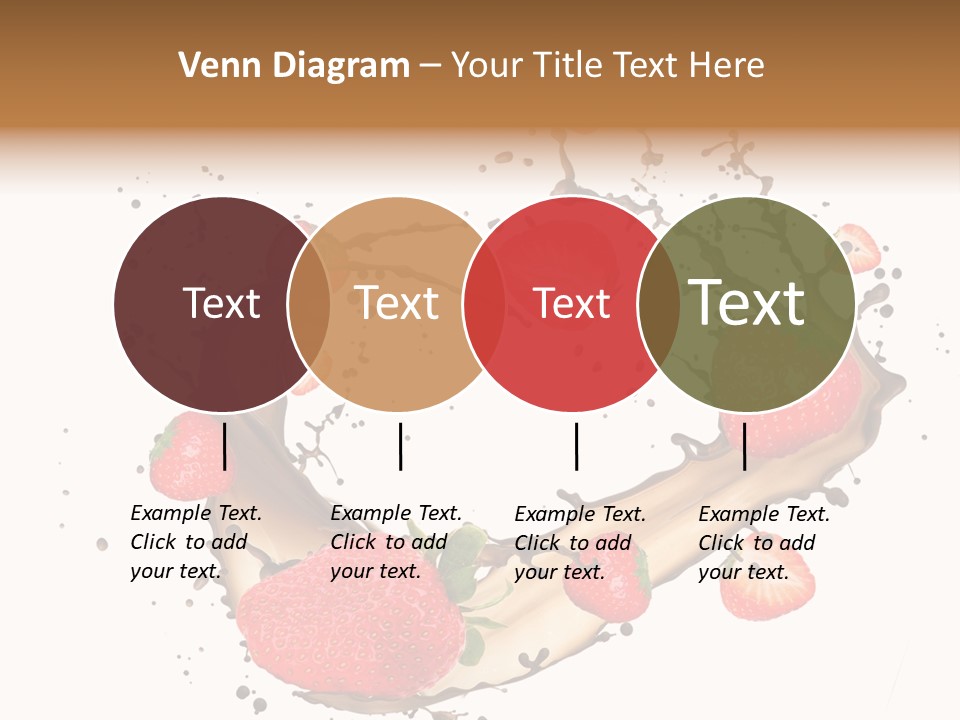 Venn Diagram – Your Title Text Here

Text

Text

Text

Text

Example Text. Click to add your text.

Example Text. Click to add your text.

Example Text. Click to add your text.

Example Text. Click to add your text.